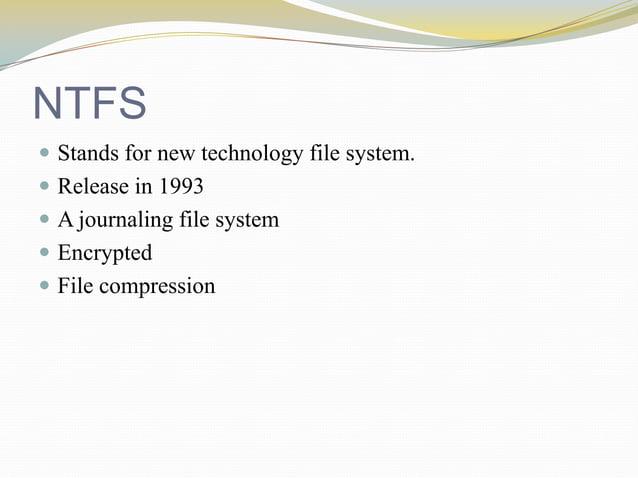 NTFS

- Stands for new technology file system.
- Release in 1993
- A journaling file system
- Encrypted
- File compression